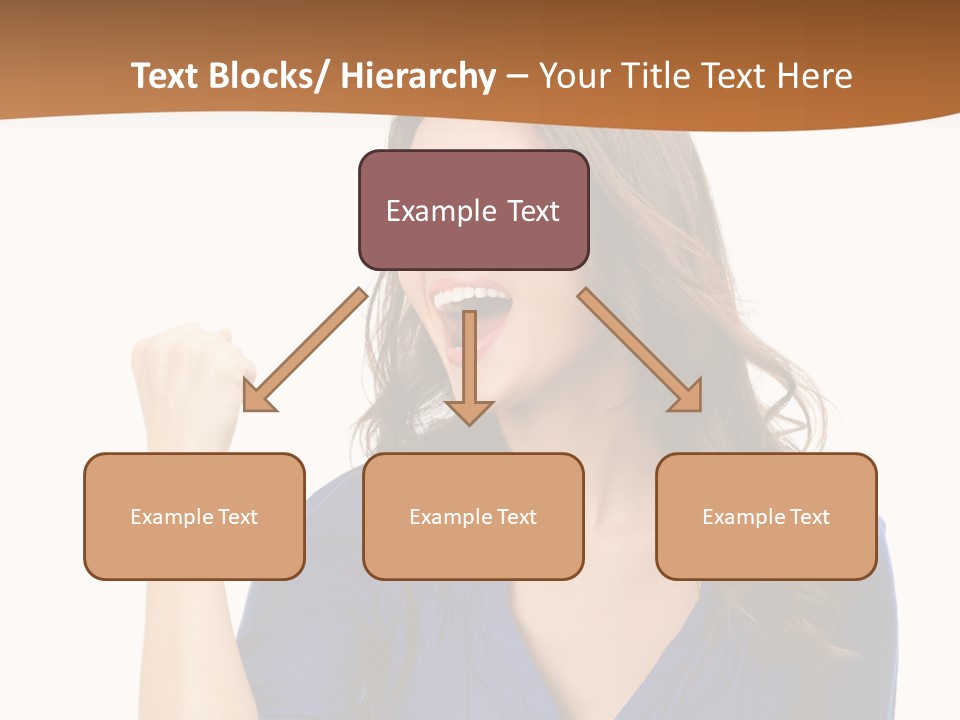 Text Blocks/ Hierarchy – Your Title Text Here

Example Text

Example Text

Example Text

Example Text